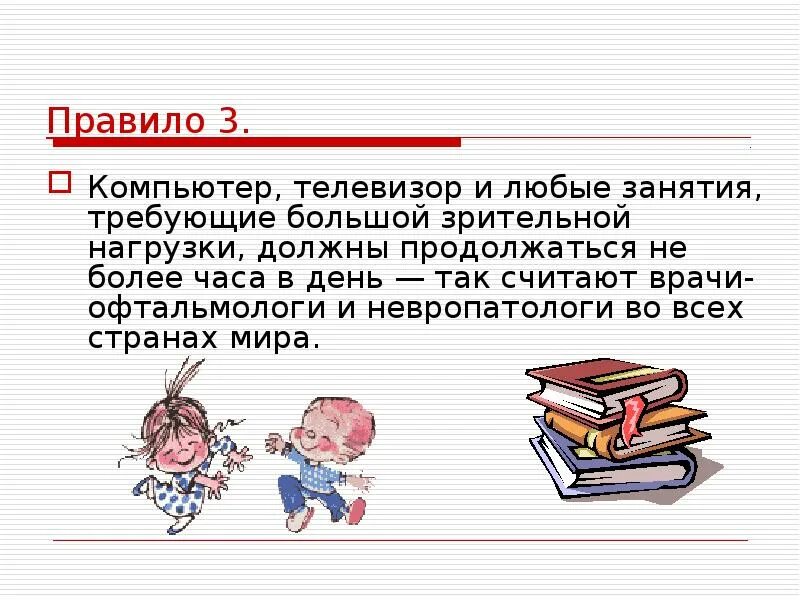 Правило 3.

Компьютер, телевизор и любые занятия, требующие большой зрительной нагрузки, должны продолжаться не более часа в день — так считают врачи-офтальмологи и невропатологи во всех странах мира.